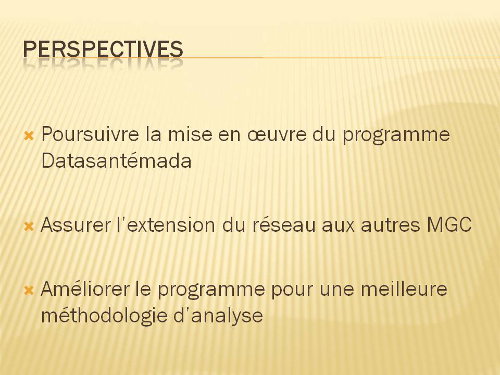 PERSPECTIVES

Poursuivre la mise en œuvre du programme Datasantémada

Assurer l'extension du réseau aux autres MGC

Améliorer le programme pour une meilleure méthodologie d'analyse